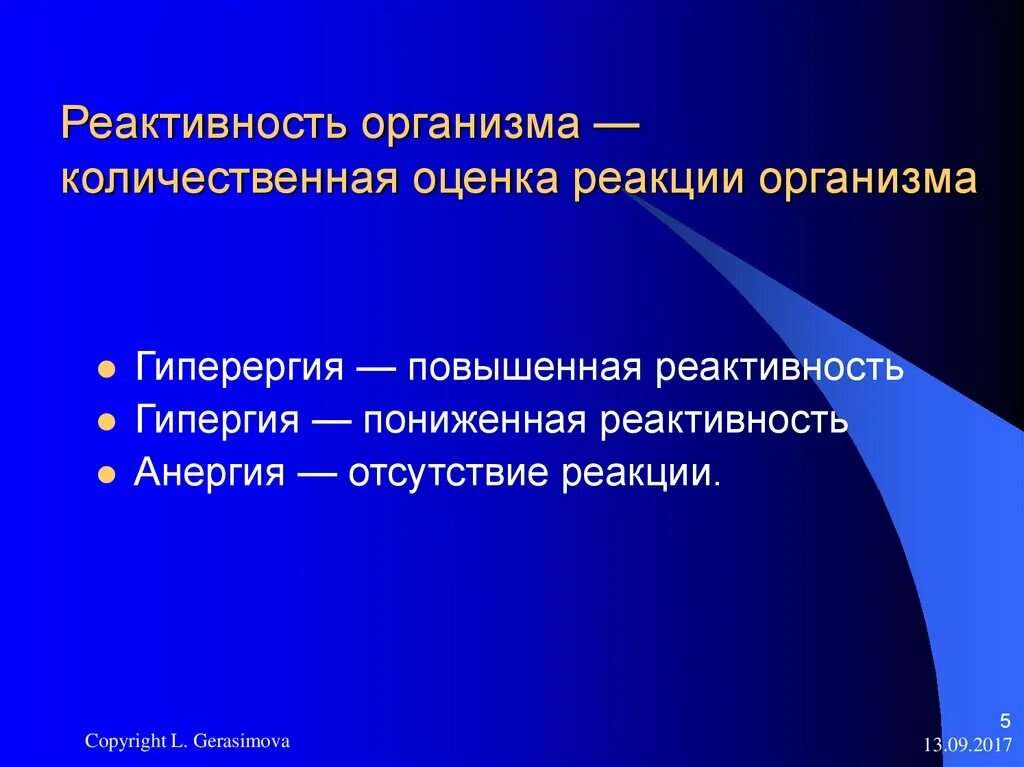 Реактивность организма — количественная оценка реакции организма

- Гиперергия — повышенная реактивность
- Гипергия — пониженная реактивность
- Анергия — отсутствие реакции.

Copyright L. Gerasimova

5
13.09.2017